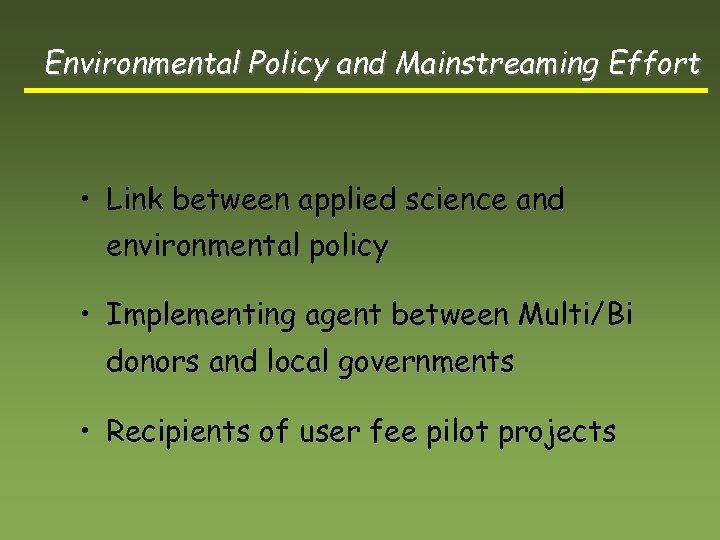 Environmental Policy and Mainstreaming Effort

• Link between applied science and environmental policy

• Implementing agent between Multi/Bi donors and local governments

• Recipients of user fee pilot projects